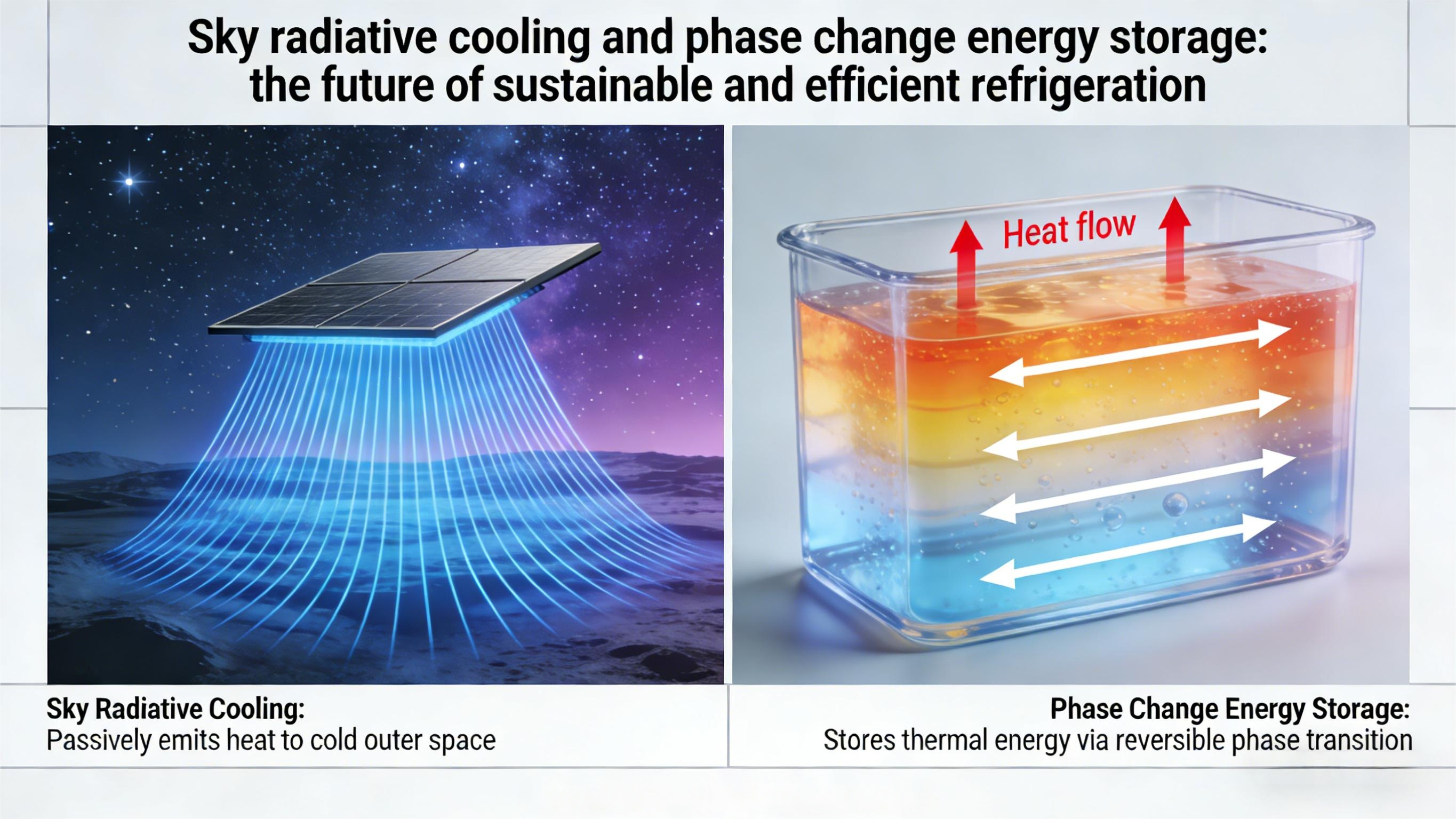 Sky radiative cooling and phase change energy storage: the future of sustainable and efficient refrigeration

Heat flow

Sky Radiative Cooling:
Passively emits heat to cold outer space

Phase Change Energy Storage:
Stores thermal energy via reversible phase transition